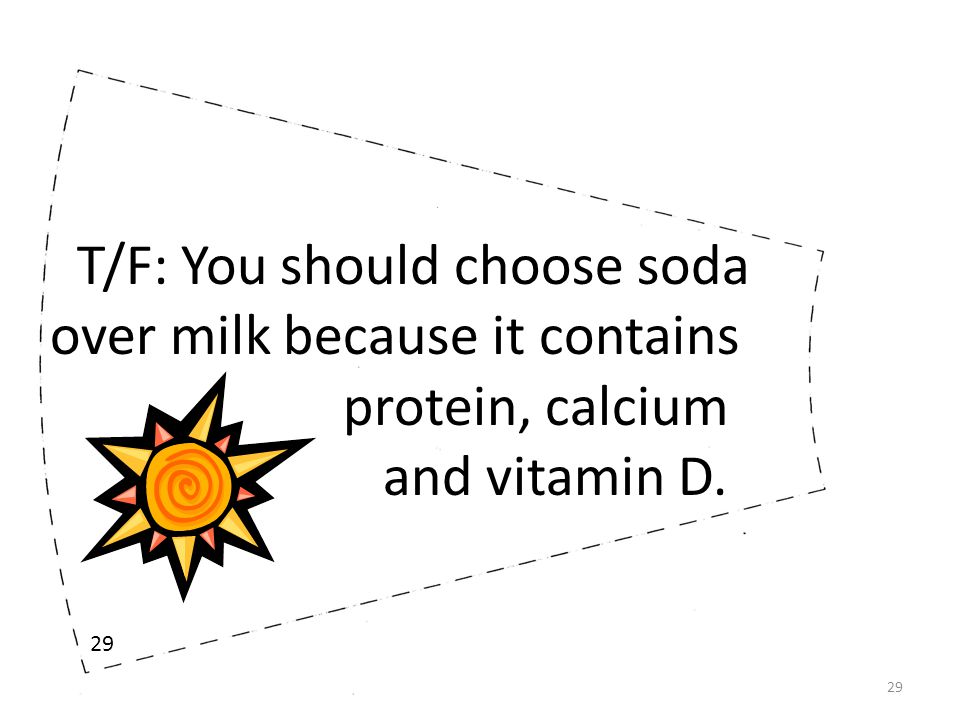 T/F: You should choose soda over milk because it contains protein, calcium and vitamin D.

29

29